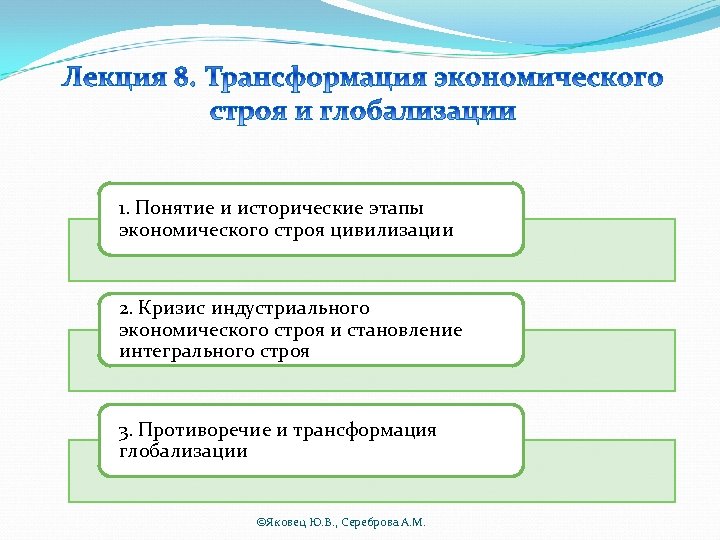 Лекция 8. Трансформация экономического строя и глобализации

1. Понятие и исторические этапы экономического строя цивилизации

2. Кризис индустриального экономического строя и становление интегрального строя

3. Противоречие и трансформация глобализации

©Яковец Ю.В., Сереброва А.М.